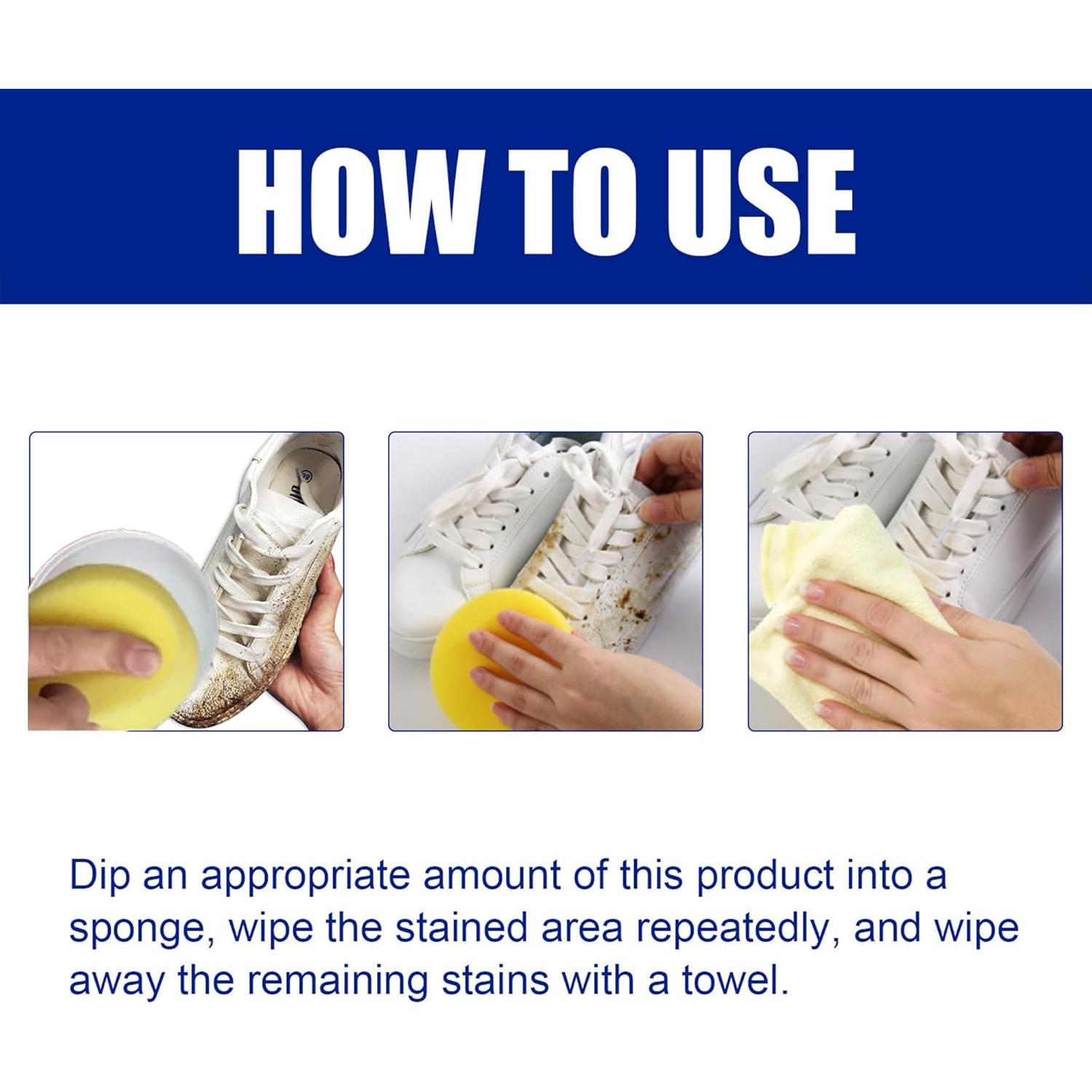 HOW TO USE

Dip an appropriate amount of this product into a sponge, wipe the stained area repeatedly, and wipe away the remaining stains with a towel.